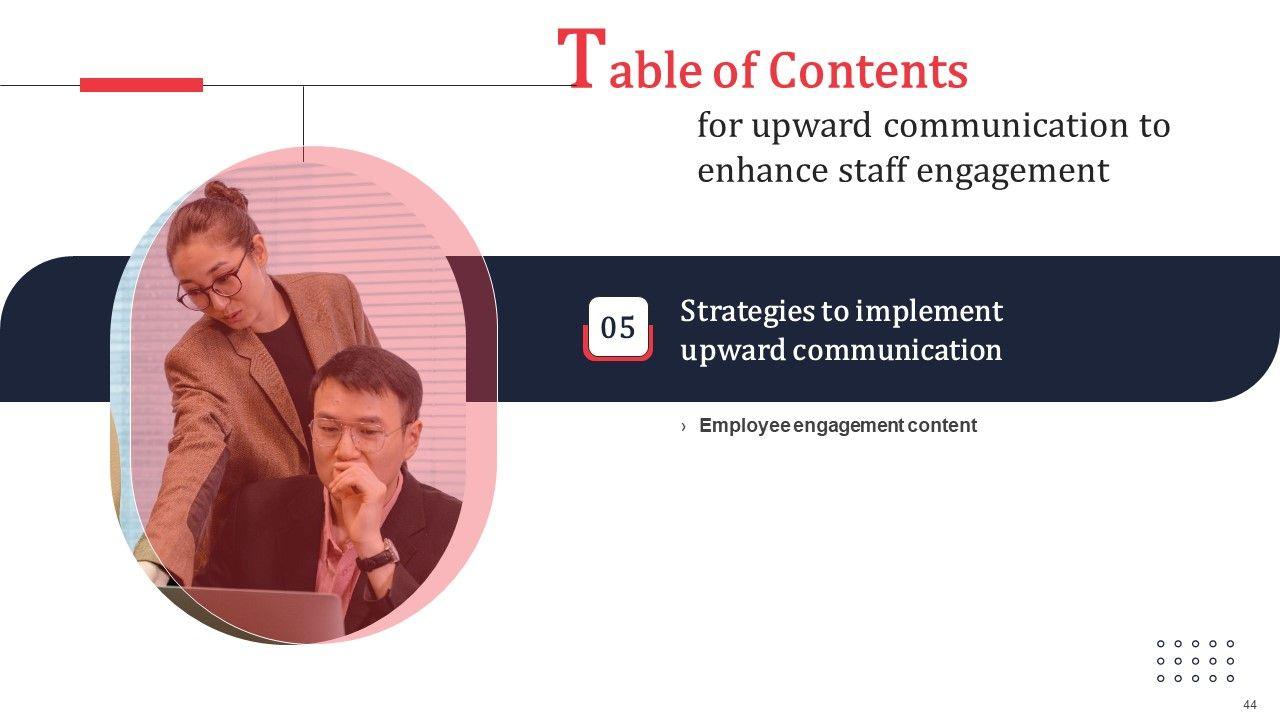 Table of Contents
for upward communication to enhance staff engagement

05

Strategies to implement upward communication

› Employee engagement content

44